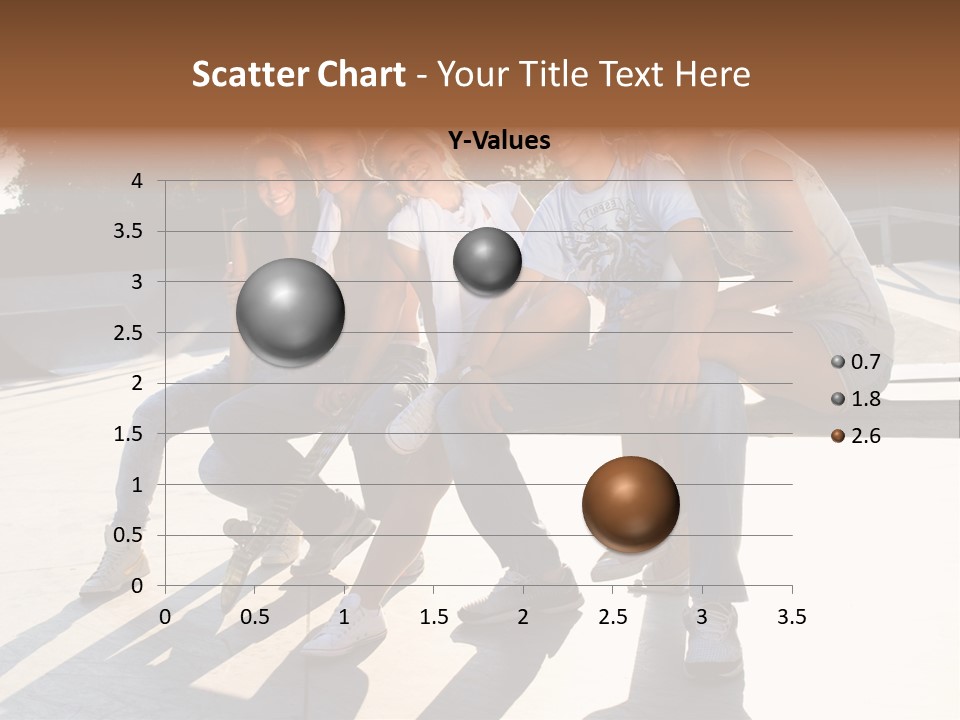 Scatter Chart - Your Title Text Here

Y-Values

4
3.5
3
2.5
2
1.5
1
0.5
0

0 0.5 1 1.5 2 2.5 3 3.5

0.7
1.8
2.6